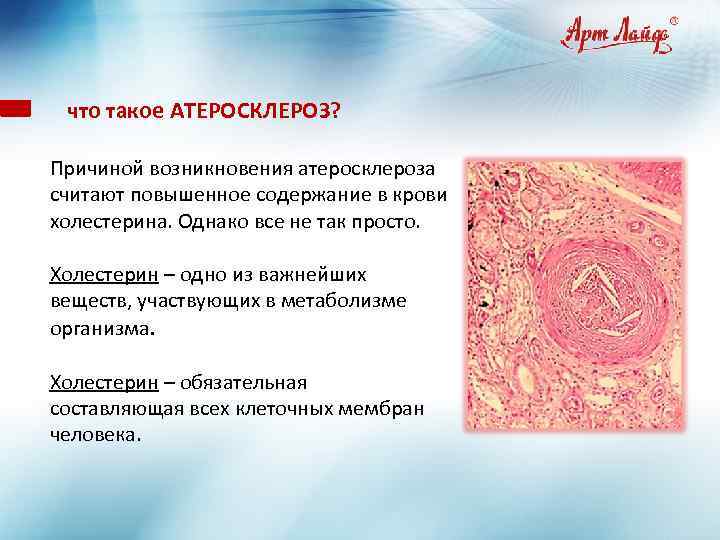 Арт Лайф®

что такое АТЕРОСКЛЕРОЗ?

Причиной возникновения атеросклероза считают повышенное содержание в крови холестерина. Однако все не так просто.

Холестерин – одно из важнейших веществ, участвующих в метаболизме организма.

Холестерин – обязательная составляющая всех клеточных мембран человека.